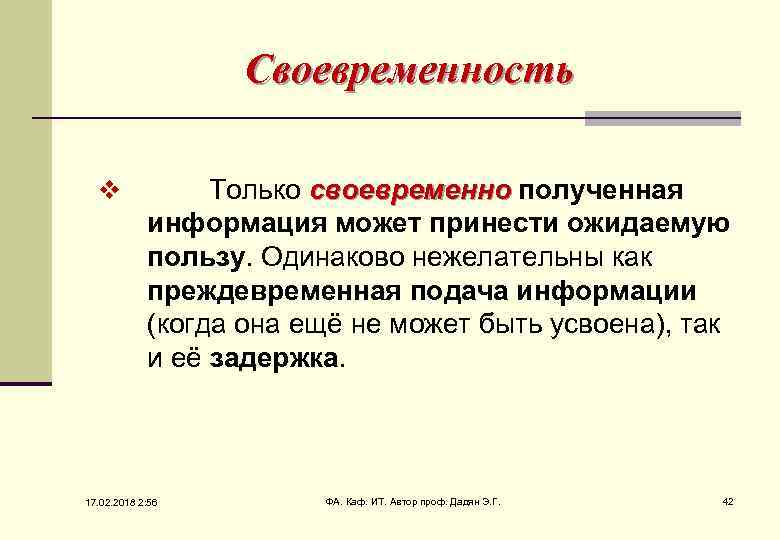 Своевременность

❖ Только своевременно полученная информация может принести ожидаемую пользу. Одинаково нежелательны как преждевременная подача информации (когда она ещё не может быть усвоена), так и её задержка.

17.02.2018 2:56

ФА. Каф. ИТ. Автор проф. Дадян Э.Г.

42